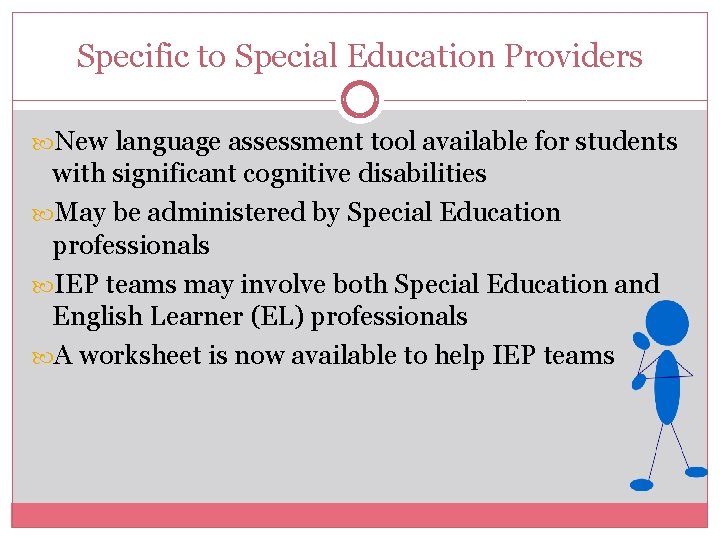 Specific to Special Education Providers

New language assessment tool available for students with significant cognitive disabilities

May be administered by Special Education professionals

IEP teams may involve both Special Education and English Learner (EL) professionals

A worksheet is now available to help IEP teams